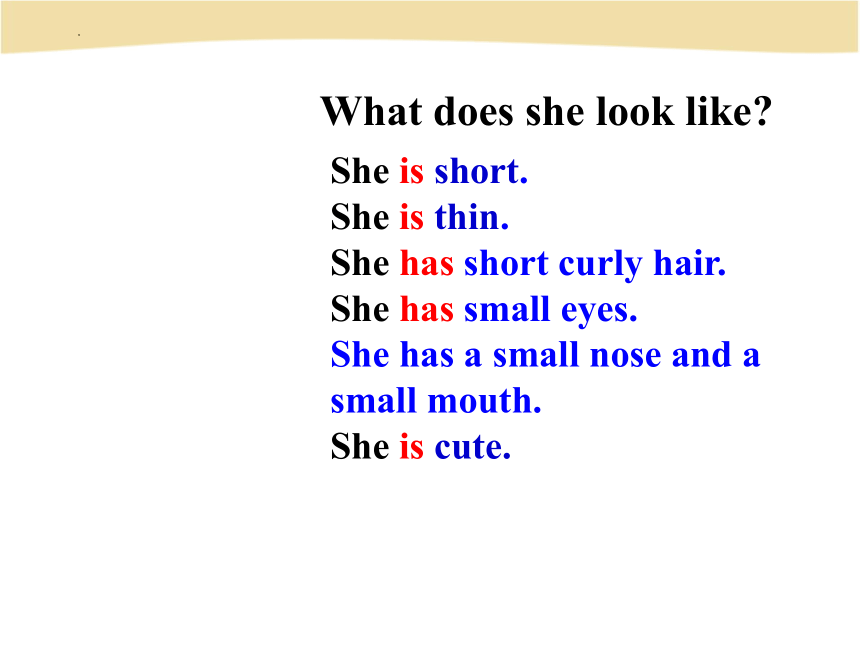 What does she look like?

She is short.
She is thin.
She has short curly hair.
She has small eyes.
She has a small nose and a small mouth.
She is cute.